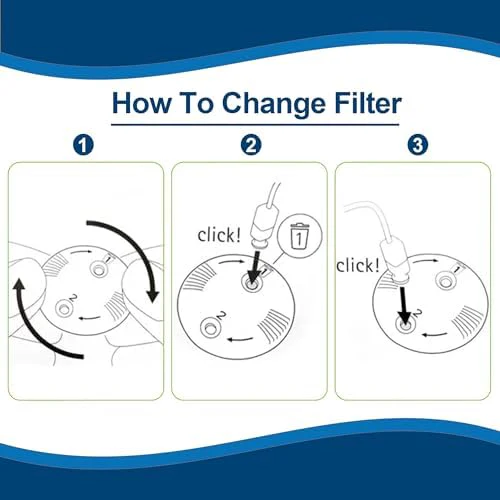 How To Change Filter

1

1

2

2

click!

1

1

2

3

click!

1

2